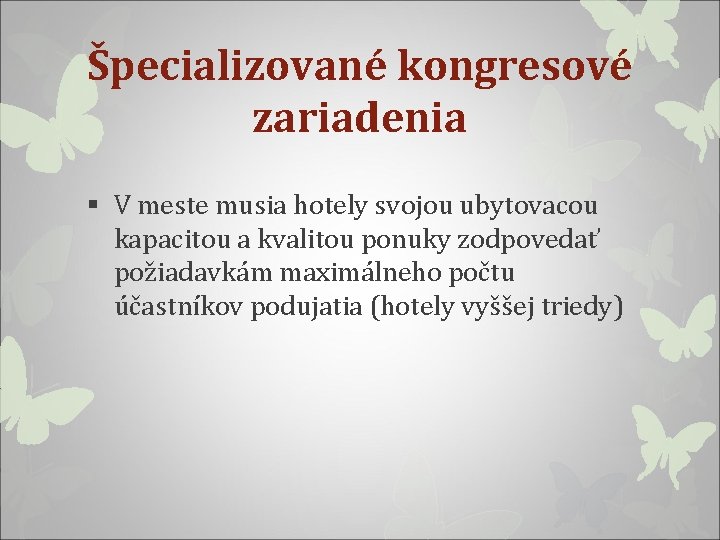 Špecializované kongresové zariadenia

▪ V meste musia hotely svojou ubytovacou kapacitou a kvalitou ponuky zodpovedať požiadavkám maximálneho počtu účastníkov podujatia (hotely vyššej triedy)